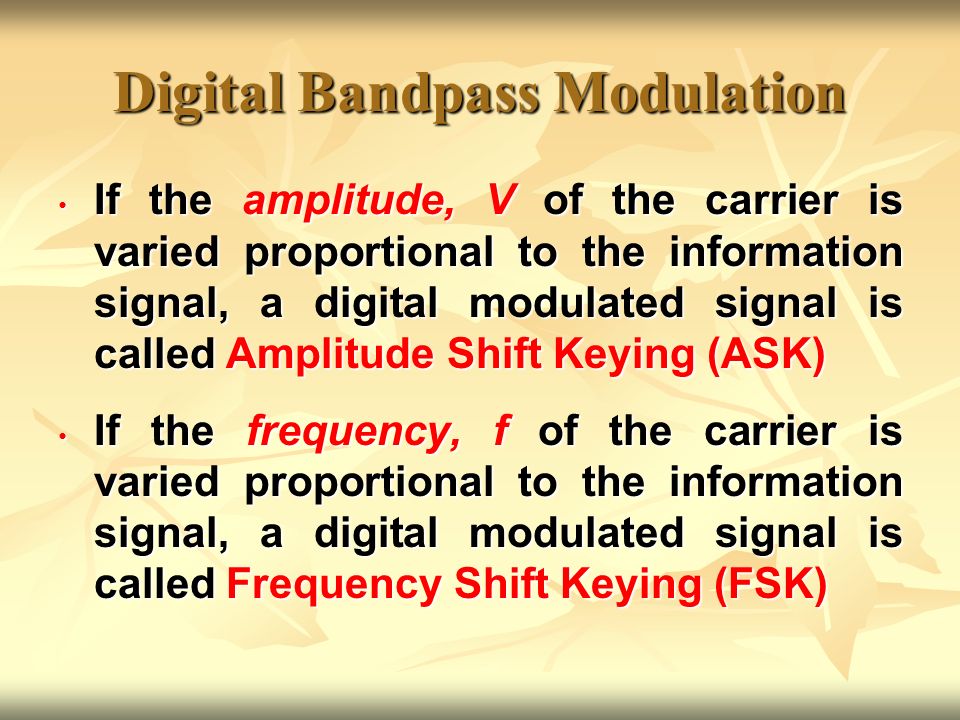 Digital Bandpass Modulation

• If the amplitude, V of the carrier is varied proportional to the information signal, a digital modulated signal is called Amplitude Shift Keying (ASK)

• If the frequency, f of the carrier is varied proportional to the information signal, a digital modulated signal is called Frequency Shift Keying (FSK)